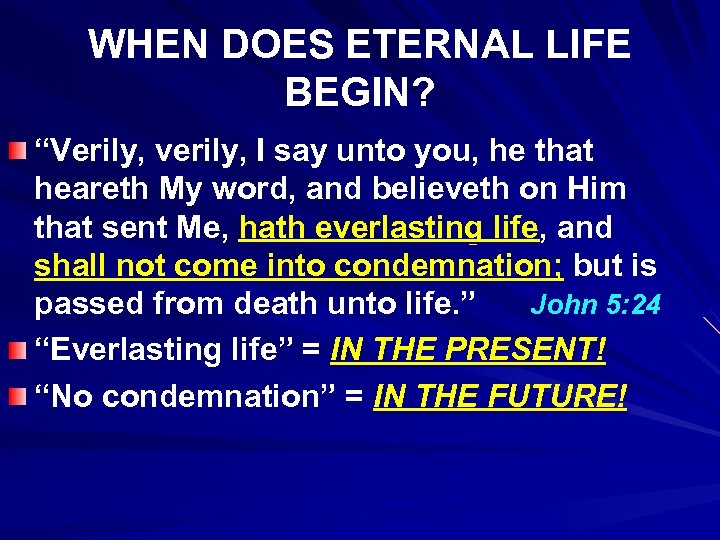 WHEN DOES ETERNAL LIFE BEGIN?

“Verily, verily, I say unto you, he that heareth My word, and believeth on Him that sent Me, hath everlasting life, and shall not come into condemnation; but is passed from death unto life.” John 5:24

“Everlasting life” = IN THE PRESENT!

“No condemnation” = IN THE FUTURE!